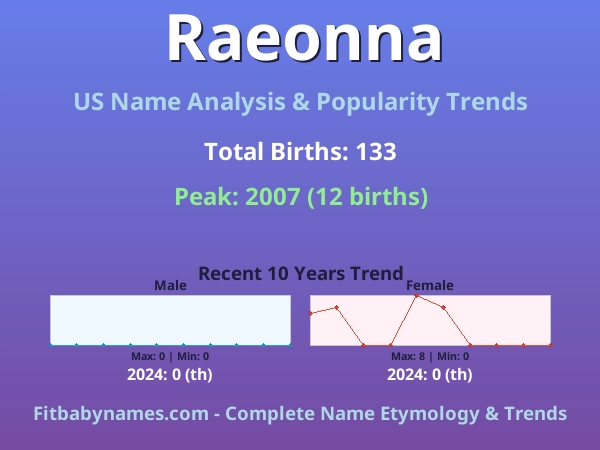 Raeonna

US Name Analysis & Popularity Trends

Total Births: 133

Peak: 2007 (12 births)

Recent 10 Years Trend

Male

Max: 0 | Min: 0

2024: 0 (th)

Female

Max: 8 | Min: 0

2024: 0 (th)

Fitbabynames.com - Complete Name Etymology & Trends